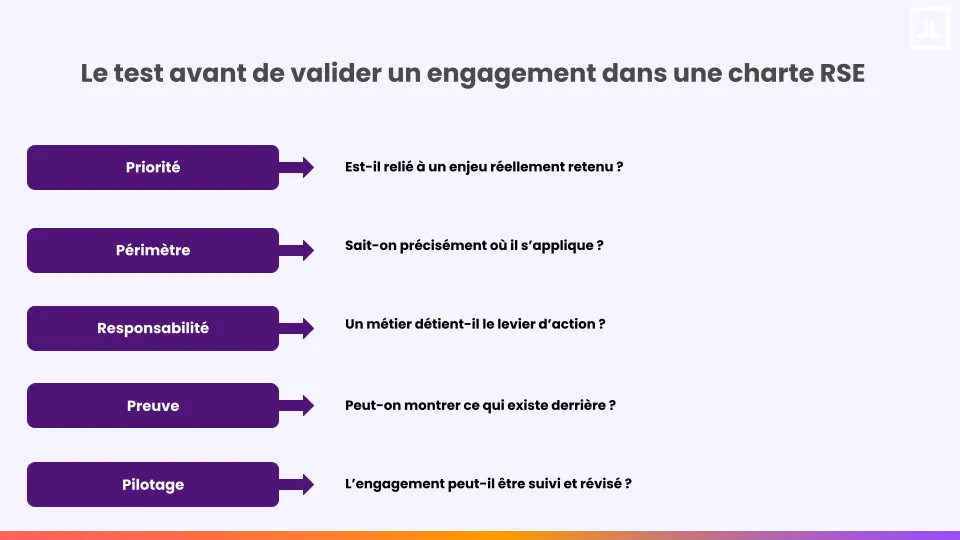 Le test avant de valider un engagement dans une charte RSE

Priorité
Est-il relié à un enjeu réellement retenu ?

Périmètre
Sait-on précisément où il s'applique ?

Responsabilité
Un métier détient-il le levier d'action ?

Preuve
Peut-on montrer ce qui existe derrière ?

Pilotage
L'engagement peut-il être suivi et révisé ?